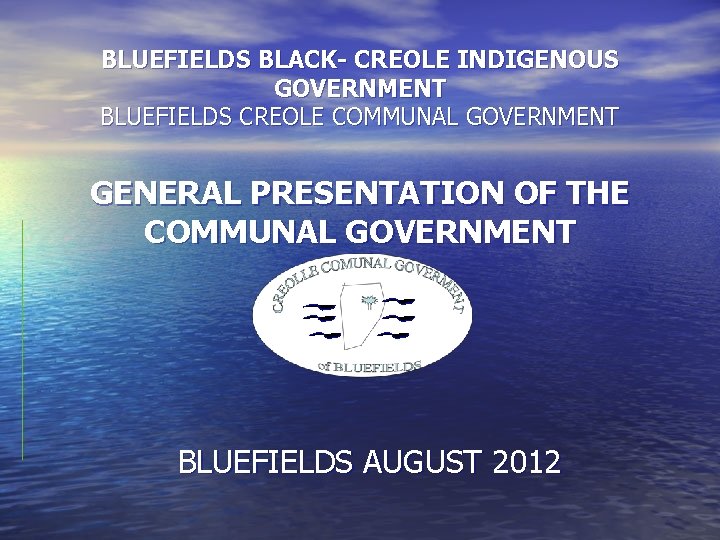 BLUEFIELDS BLACK- CREOLE INDIGENOUS GOVERNMENT
BLUEFIELDS CREOLE COMMUNAL GOVERNMENT

GENERAL PRESENTATION OF THE COMMUNAL GOVERNMENT

CREOLE COMUNAL GOVERMENT
of BLUEFIELDS

BLUEFIELDS AUGUST 2012